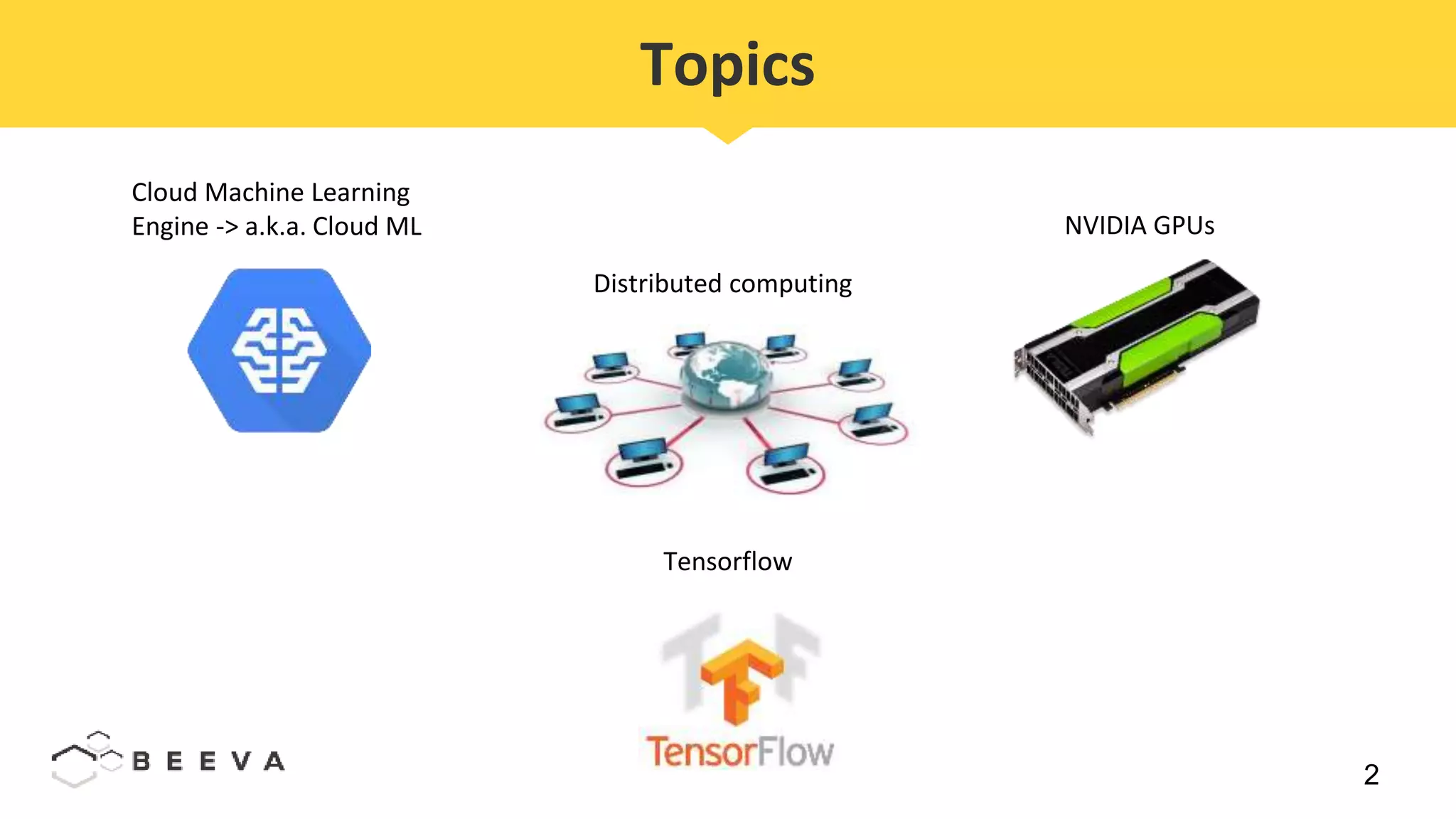 Topics

Cloud Machine Learning Engine -> a.k.a. Cloud ML

Distributed computing

NVIDIA GPUs

Tensorflow

TensorFlow

BEEVA

2